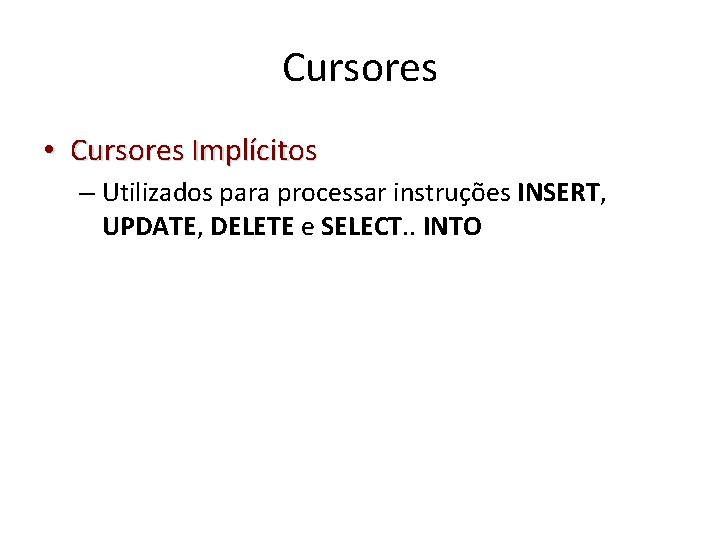 Cursores

• Cursores Implícitos
– Utilizados para processar instruções INSERT, UPDATE, DELETE e SELECT.. INTO